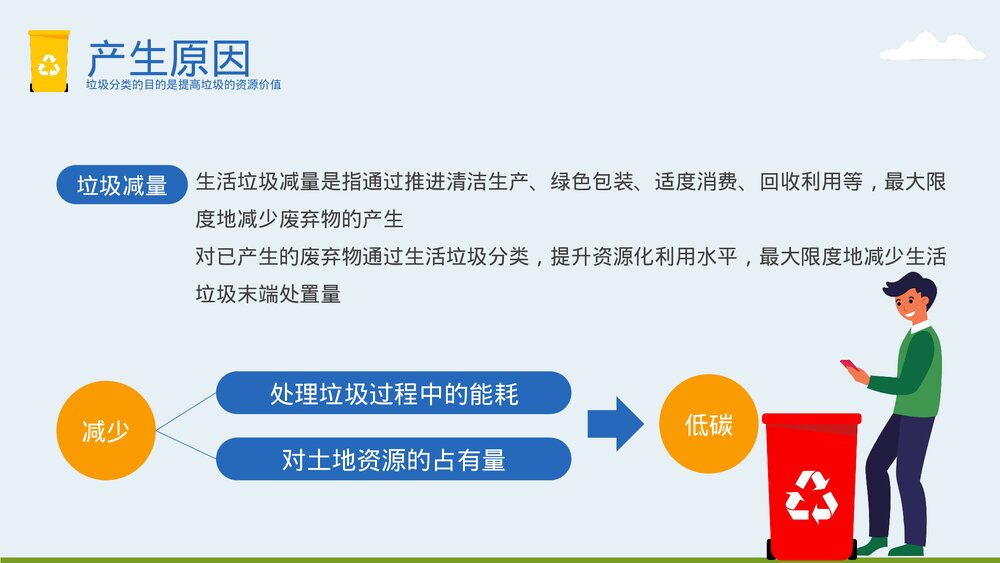 产生原因
垃圾分类的目的是提高垃圾的资源价值

垃圾减量

生活垃圾减量是指通过推进清洁生产、绿色包装、适度消费、回收利用等，最大限度地减少废弃物的产生

对已产生的废弃物通过生活垃圾分类，提升资源化利用水平，最大限度地减少生活垃圾末端处置量

减少

处理垃圾过程中的能耗

对土地资源的占有量

低碳